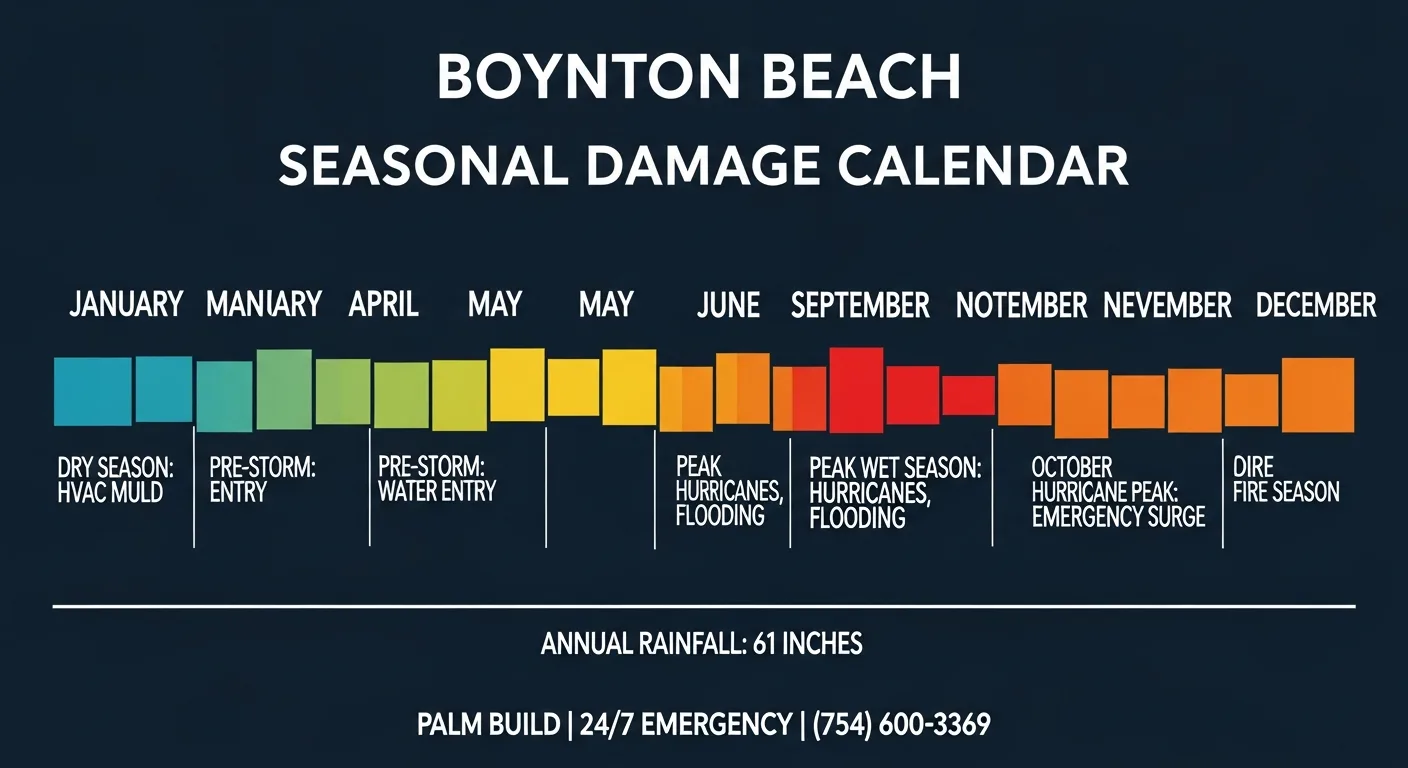 BOYNTON BEACH
SEASONAL DAMAGE CALENDAR

JANUARY MANIARY APRIL MAY MAY JUNE SEPTEMBER NOTEMBER NEVEMBER DECEMBER

DRY SEASON: HVAC MULD

PRE-STORM: ENTRY

PRE-STORM: WATER ENTRY

PEAK HURRICANES, FLOODING

PEAK WET SEASON: HURRICANES, FLOODING

OCTOBER HURRICANE PEAK: EMERGENCY SURGE

DIRE FIRE SEASON

ANNUAL RAINFALL: 61 INCHES

PALM BUILD | 24/7 EMERGENCY | (754) 600-3369